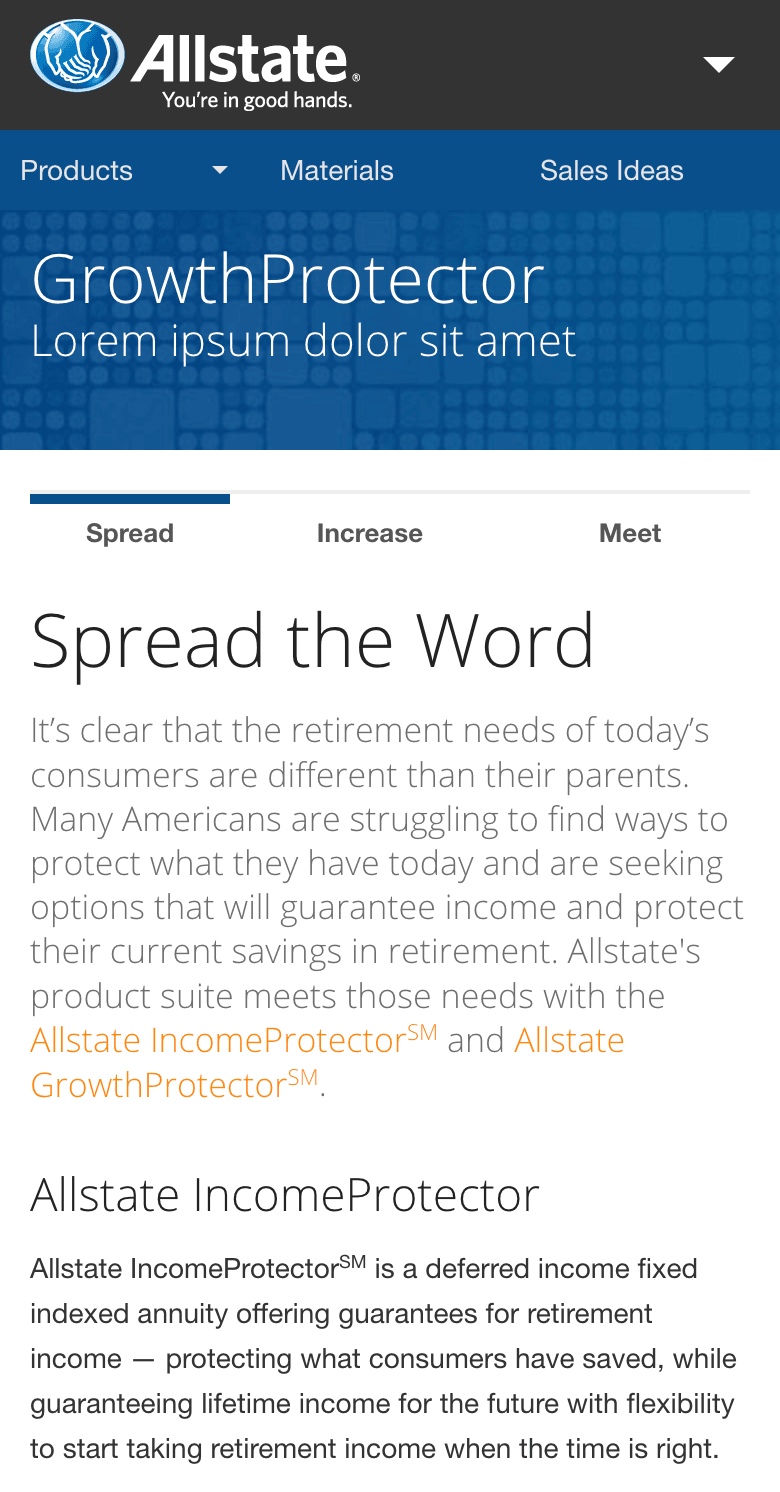 Allstate®
You're in good hands.

Products Materials Sales Ideas

GrowthProtector
Lorem ipsum dolor sit amet

Spread Increase Meet

Spread the Word

It's clear that the retirement needs of today's consumers are different than their parents. Many Americans are struggling to find ways to protect what they have today and are seeking options that will guarantee income and protect their current savings in retirement. Allstate's product suite meets those needs with the Allstate IncomeProtector$^{SM}$ and Allstate GrowthProtector$^{SM}$.

Allstate IncomeProtector

Allstate IncomeProtector$^{SM}$ is a deferred income fixed indexed annuity offering guarantees for retirement income — protecting what consumers have saved, while guaranteeing lifetime income for the future with flexibility to start taking retirement income when the time is right.